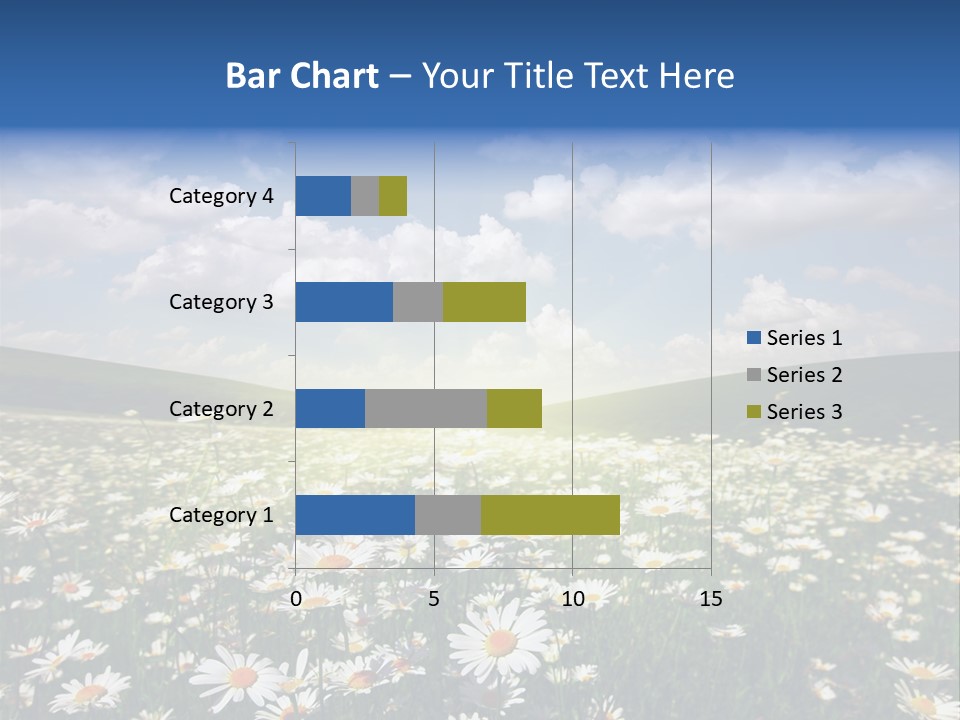 Bar Chart – Your Title Text Here

Category 4
Category 3
Category 2
Category 1

0
5
10
15

Series 1
Series 2
Series 3